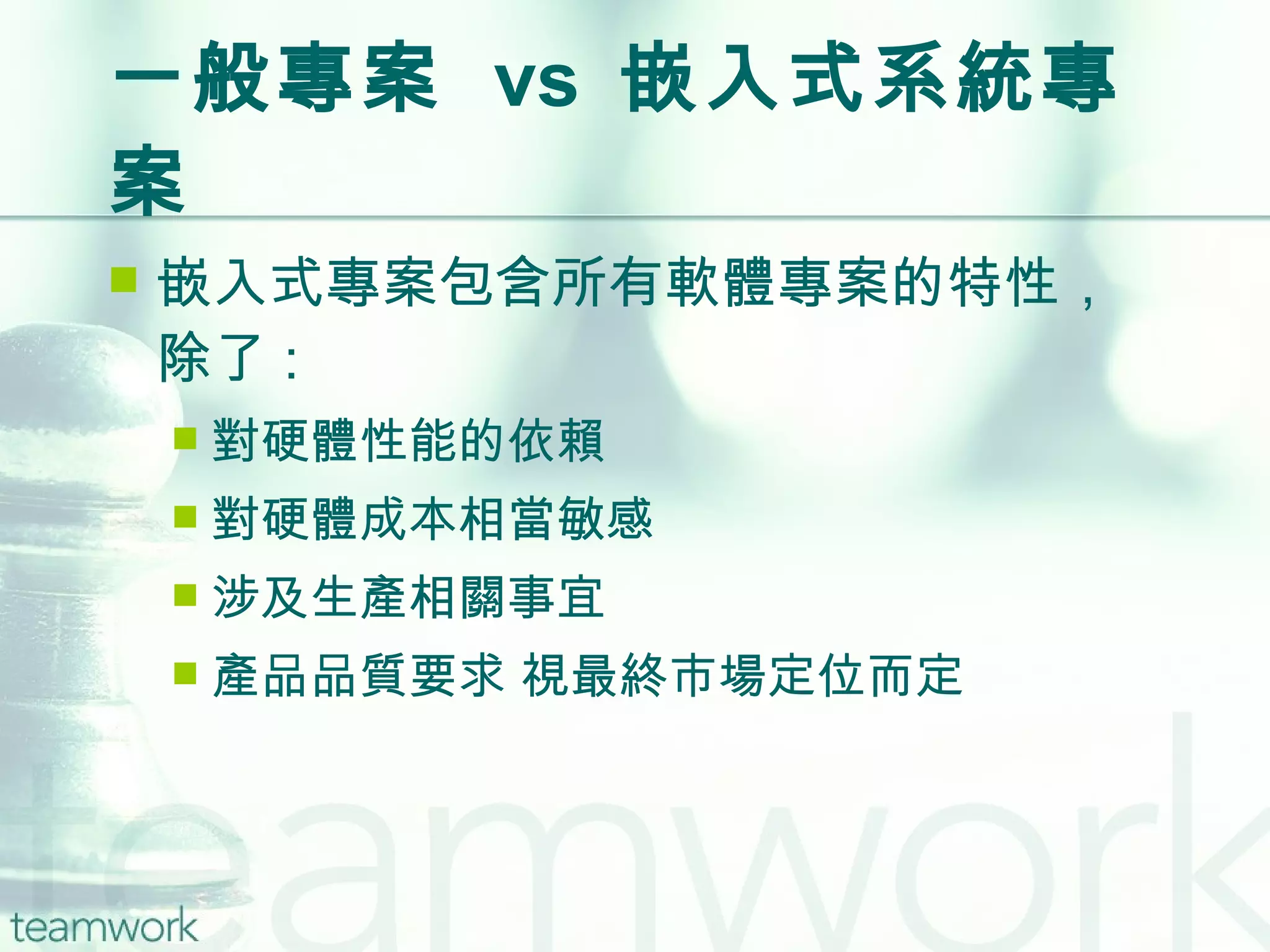 一般專案 vs 嵌入式系統專案

嵌入式專案包含所有軟體專案的特性，除了：

對硬體性能的依賴

對硬體成本相當敏感

涉及生產相關事宜

產品品質要求 視最終市場定位而定

teamwork

teamwork